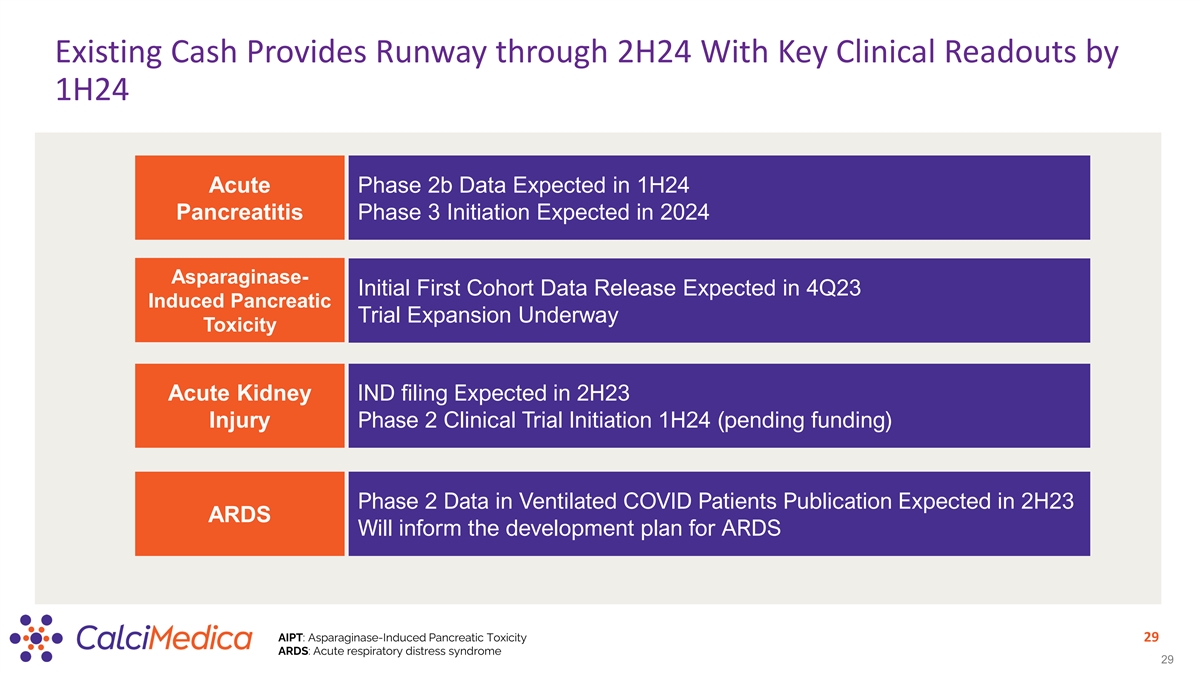 Existing Cash Provides Runway through 2H24 With Key Clinical Readouts by 1H24

Acute Pancreatitis

Phase 2b Data Expected in 1H24
Phase 3 Initiation Expected in 2024

Asparaginase-Induced Pancreatic Toxicity

Initial First Cohort Data Release Expected in 4Q23
Trial Expansion Underway

Acute Kidney Injury

IND filing Expected in 2H23
Phase 2 Clinical Trial Initiation 1H24 (pending funding)

ARDS

Phase 2 Data in Ventilated COVID Patients Publication Expected in 2H23
Will inform the development plan for ARDS

CalciMedica

AIPT: Asparaginase-Induced Pancreatic Toxicity
ARDS: Acute respiratory distress syndrome

29

29